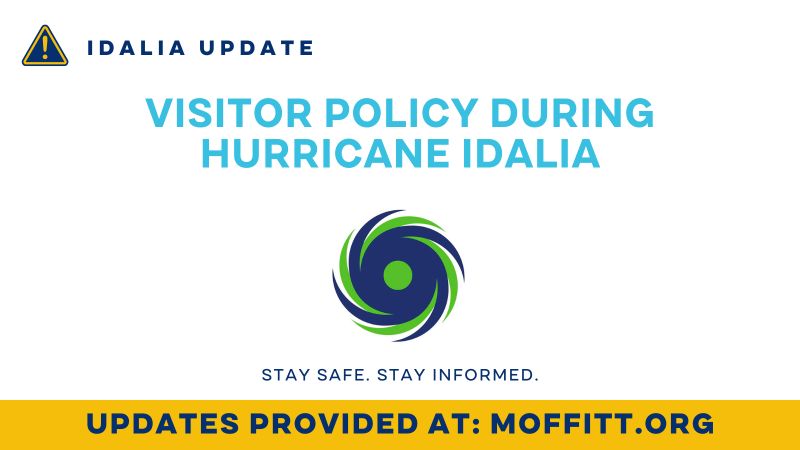 IDALIA UPDATE

VISITOR POLICY DURING HURRICANE IDALIA

STAY SAFE. STAY INFORMED.

UPDATES PROVIDED AT: MOFFITT.ORG